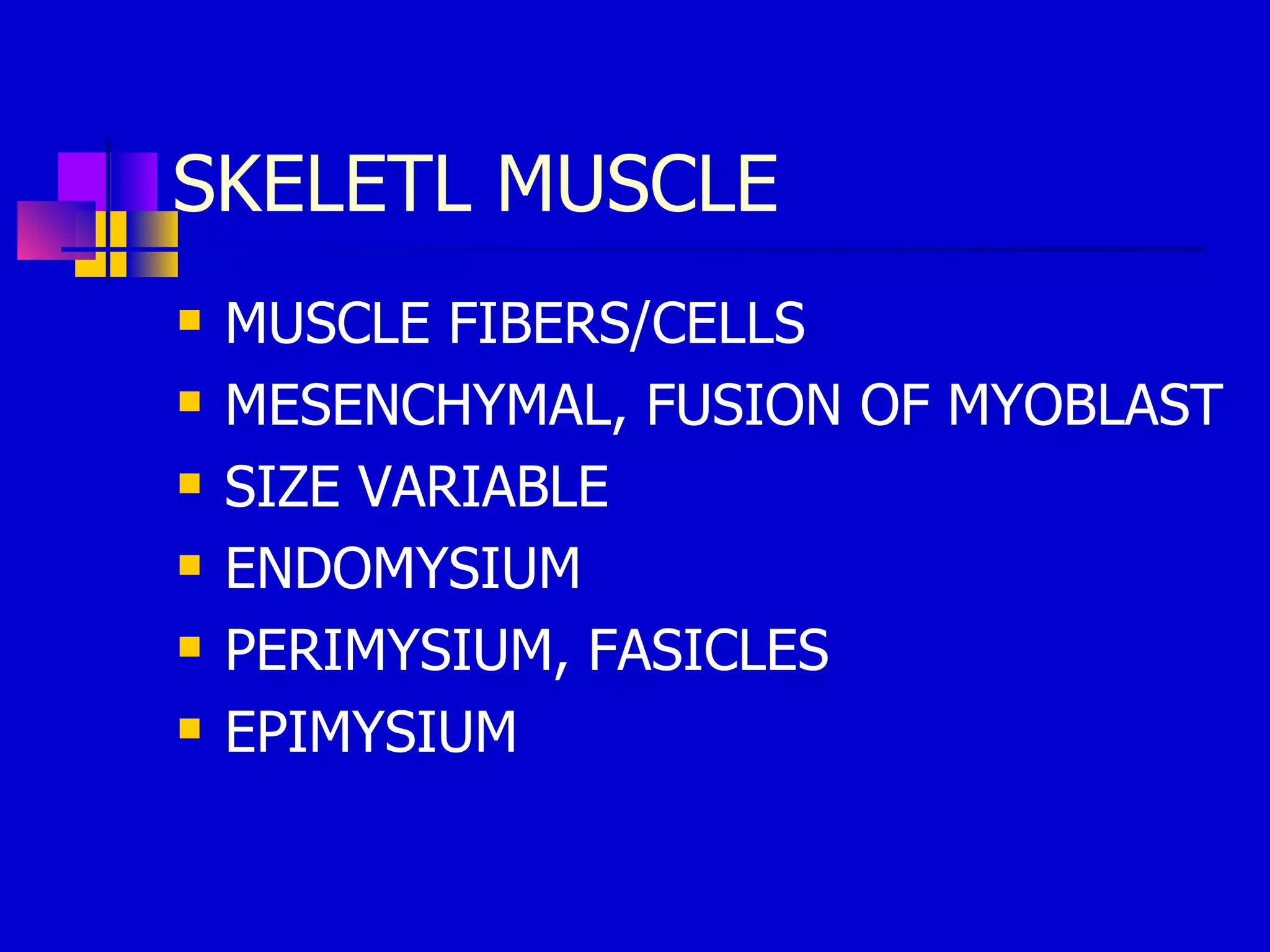 SKELETL MUSCLE

- MUSCLE FIBERS/CELLS
- MESENCHYMAL, FUSION OF MYOBLAST
- SIZE VARIABLE
- ENDOMYSIUM
- PERIMYSIUM, FASICLES
- EPIMYSIUM